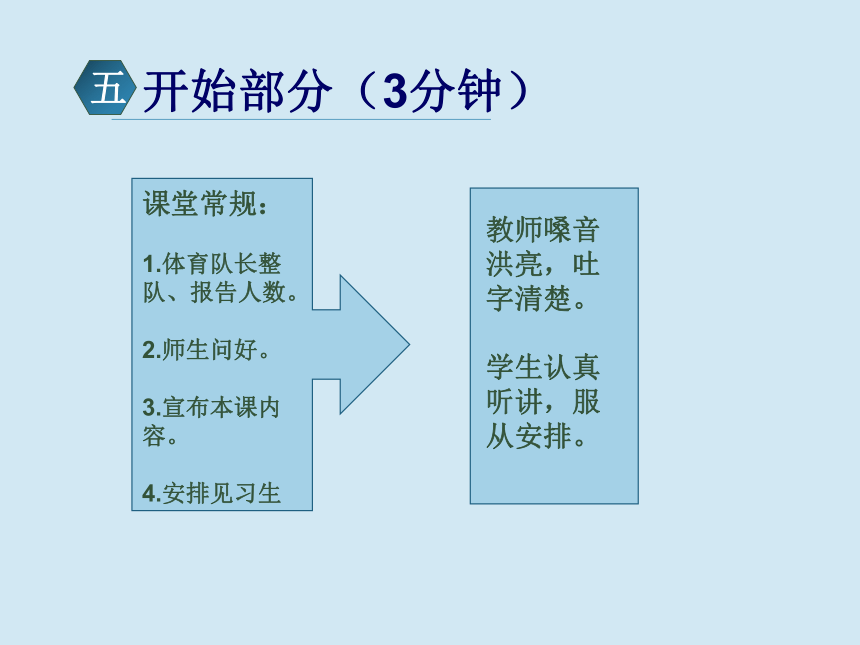 五 开始部分（3分钟）

课堂常规：

1.体育队长整队、报告人数。

2.师生问好。

3.宣布本课内容。

4.安排见习生

教师嗓音洪亮，吐字清楚。

学生认真听讲，服从安排。